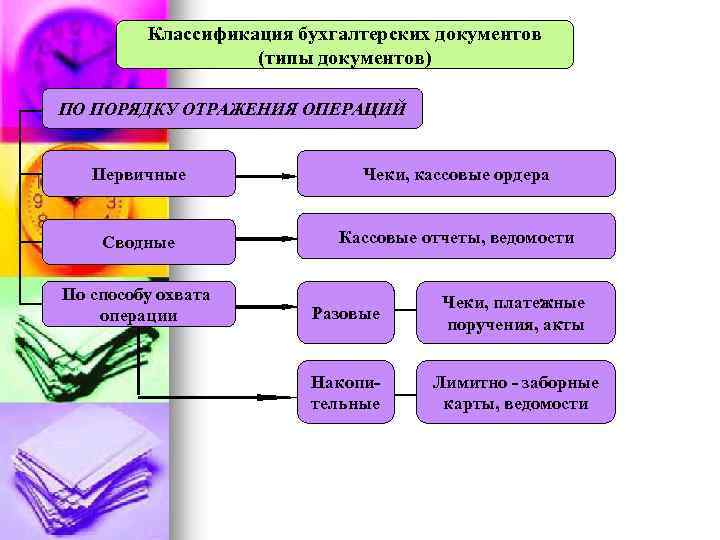 Классификация бухгалтерских документов (типы документов)

ПО ПОРЯДКУ ОТРАЖЕНИЯ ОПЕРАЦИЙ

Первичные

Чеки, кассовые ордера

Сводные

Кассовые отчеты, ведомости

По способу охвата операции

Разовые

Чеки, платежные поручения, акты

Накопительные

Лимитно - заборные карты, ведомости